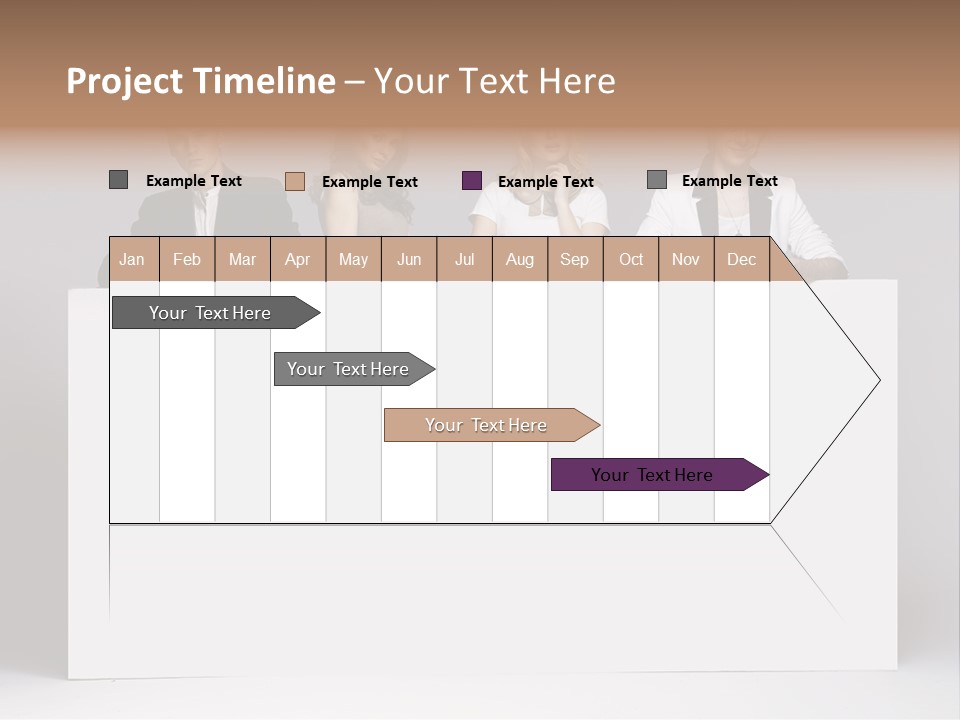 Project Timeline – Your Text Here

Example Text
Example Text
Example Text
Example Text

| Jan | Feb | Mar | Apr | May | Jun | Jul | Aug | Sep | Oct | Nov | Dec |
|---|---|---|---|---|---|---|---|---|---|---|---|

Your Text Here
Your Text Here
Your Text Here
Your Text Here